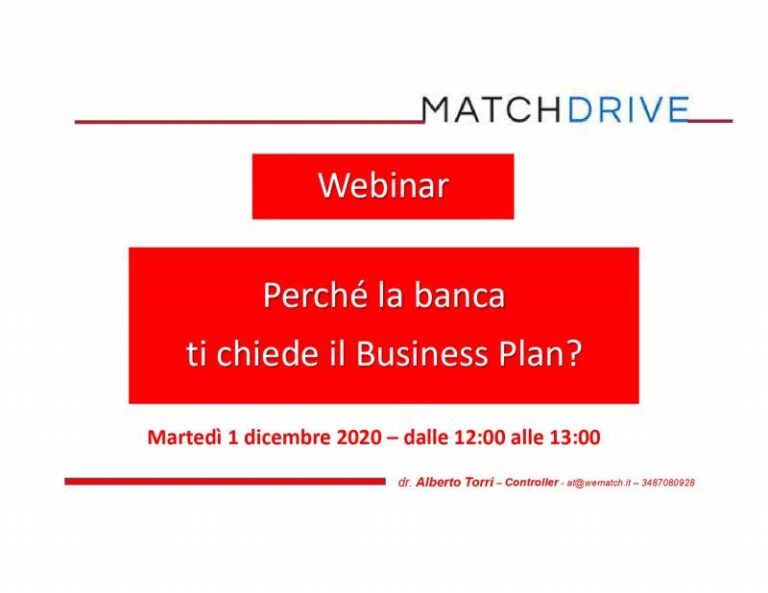 MATCHDRIVE

Webinar

Perché la banca
ti chiede il Business Plan?

Martedì 1 dicembre 2020 – dalle 12:00 alle 13:00

dr. Alberto Torri – Controller - at@wematch.it – 3487080928